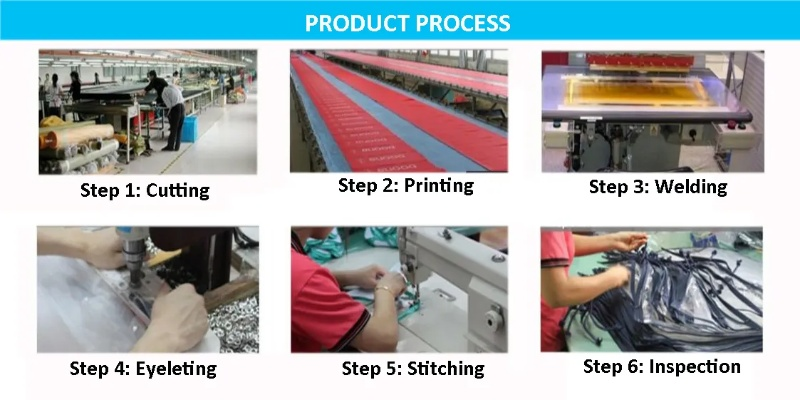 PRODUCT PROCESS

Step 1: Cutting

Step 2: Printing

Step 3: Welding

Step 4: Eyeleting

Step 5: Stitching

Step 6: Inspection